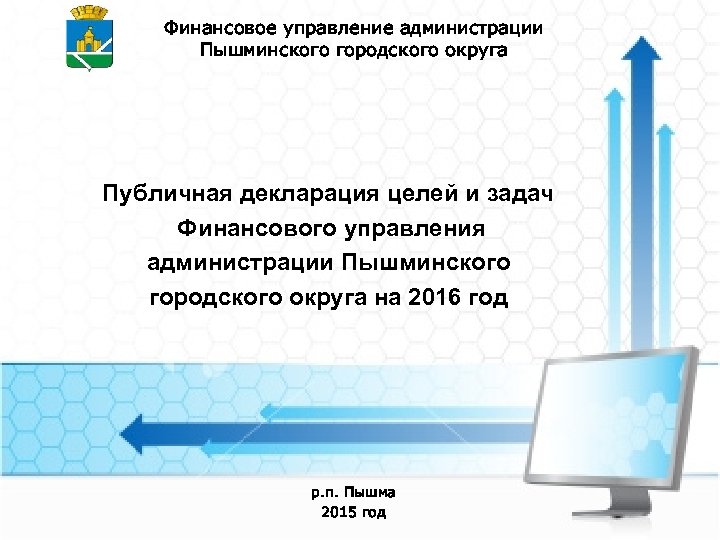 Финансовое управление администрации
Пышминского городского округа

Публичная декларация целей и задач
Финансового управления
администрации Пышминского
городского округа на 2016 год

р.п. Пышма
2015 год